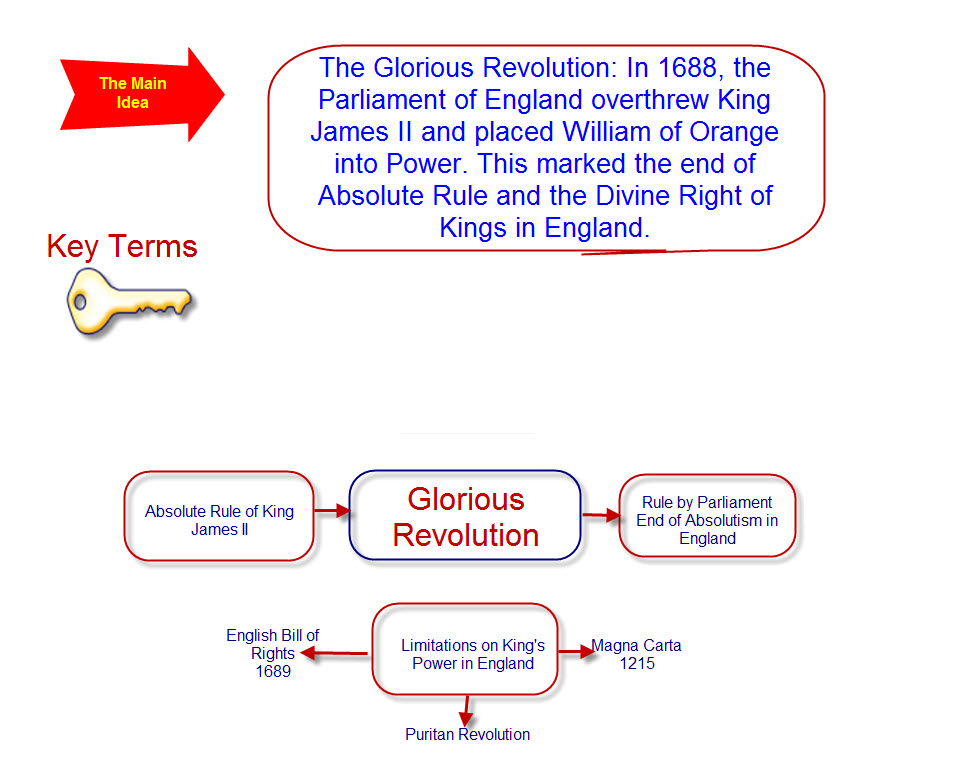 The Main Idea

The Glorious Revolution: In 1688, the Parliament of England overthrew King James II and placed William of Orange into Power. This marked the end of Absolute Rule and the Divine Right of Kings in England.

Key Terms

Absolute Rule of King James II

Glorious Revolution

Rule by Parliament End of Absolutism in England

English Bill of Rights 1689

Limitations on King's Power in England

Magna Carta 1215

Puritan Revolution